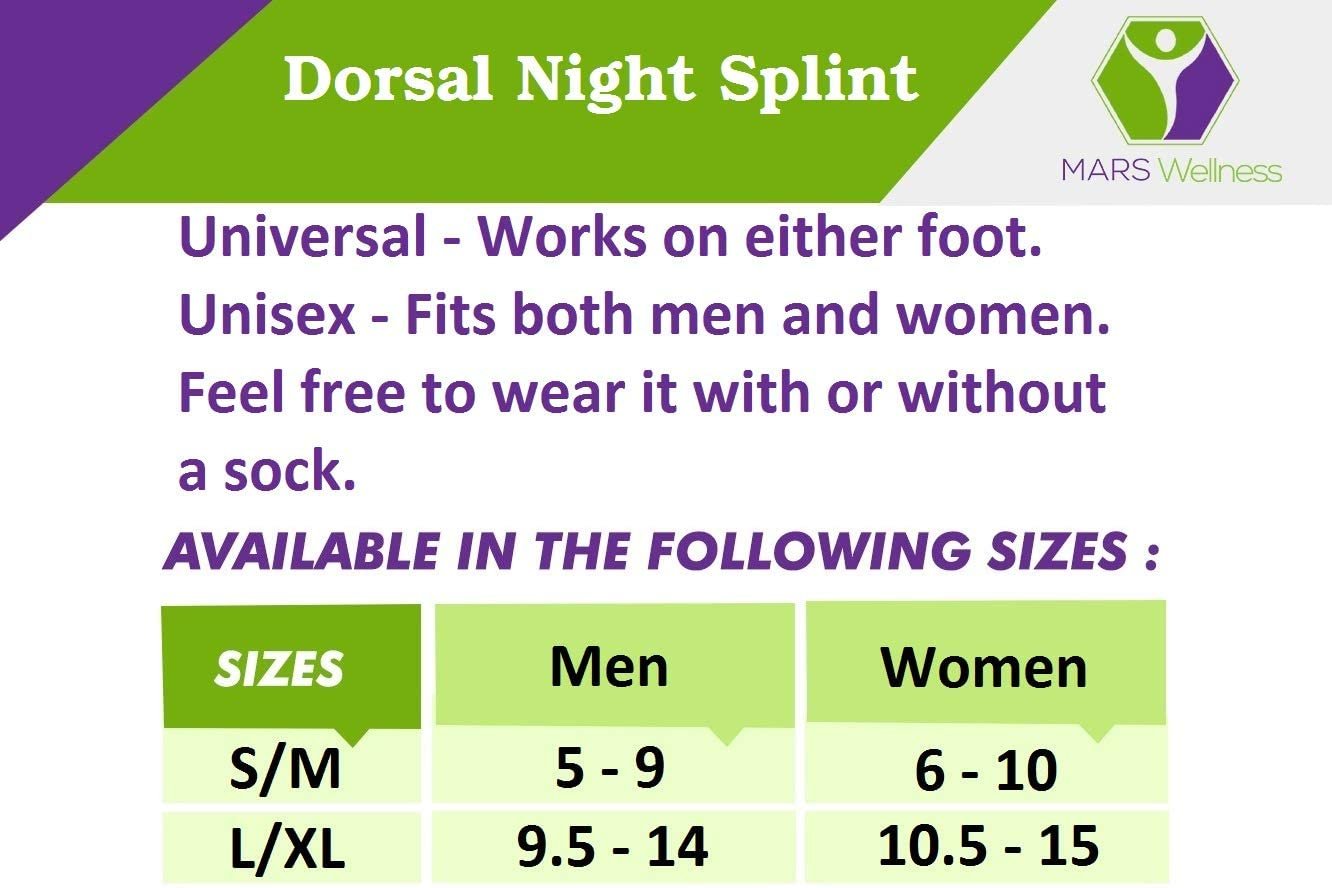 Dorsal Night Splint

MARS Wellness

Universal - Works on either foot.
Unisex - Fits both men and women.
Feel free to wear it with or without a sock.

AVAILABLE IN THE FOLLOWING SIZES :

| SIZES | Men | Women |
|---|---|---|
| S/M | 5 - 9 | 6 - 10 |
| L/XL | 9.5 - 14 | 10.5 - 15 |